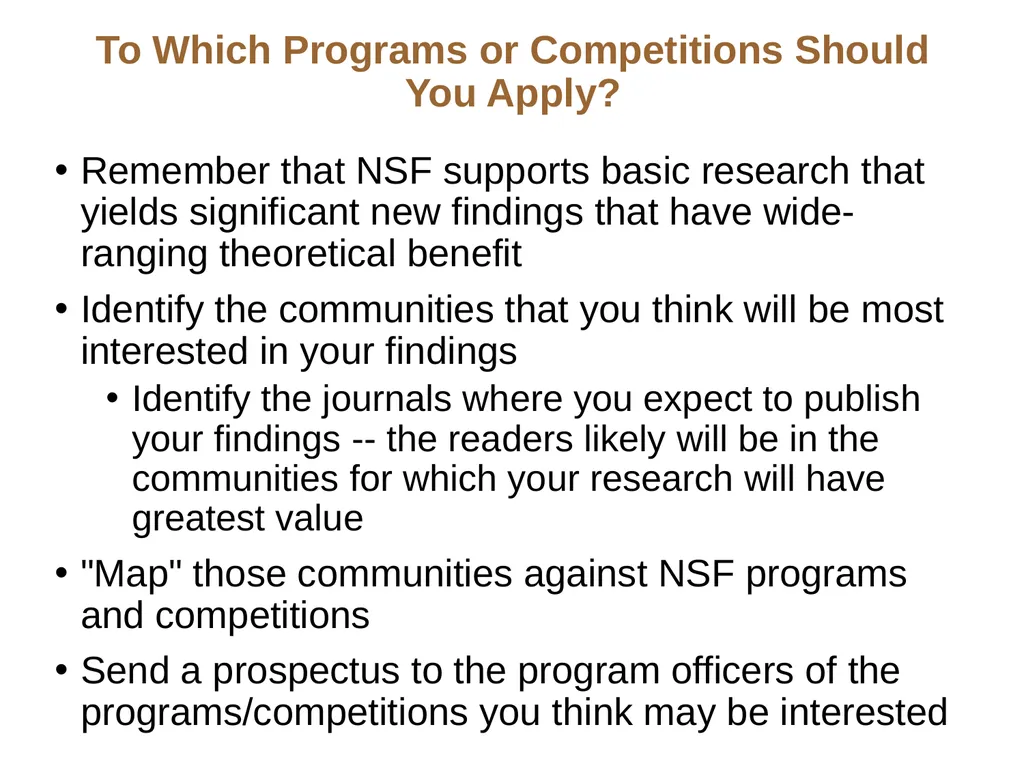 To Which Programs or Competitions Should You Apply?

• Remember that NSF supports basic research that yields significant new findings that have wide-ranging theoretical benefit

• Identify the communities that you think will be most interested in your findings
  • Identify the journals where you expect to publish your findings -- the readers likely will be in the communities for which your research will have greatest value

• "Map" those communities against NSF programs and competitions

• Send a prospectus to the program officers of the programs/competitions you think may be interested